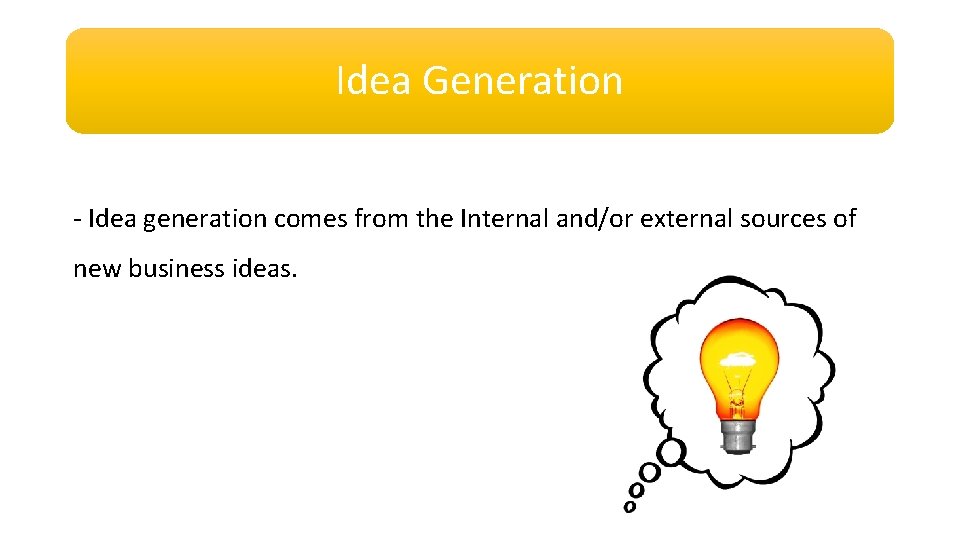 Idea Generation

- Idea generation comes from the Internal and/or external sources of new business ideas.